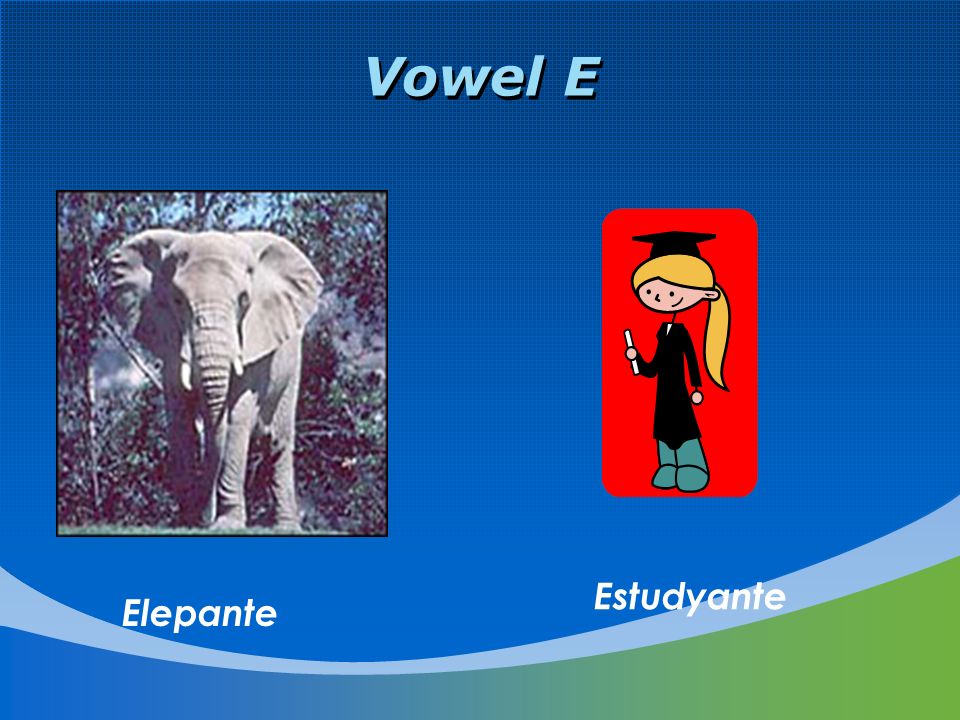 Vowel E

Elepante

Estudyante